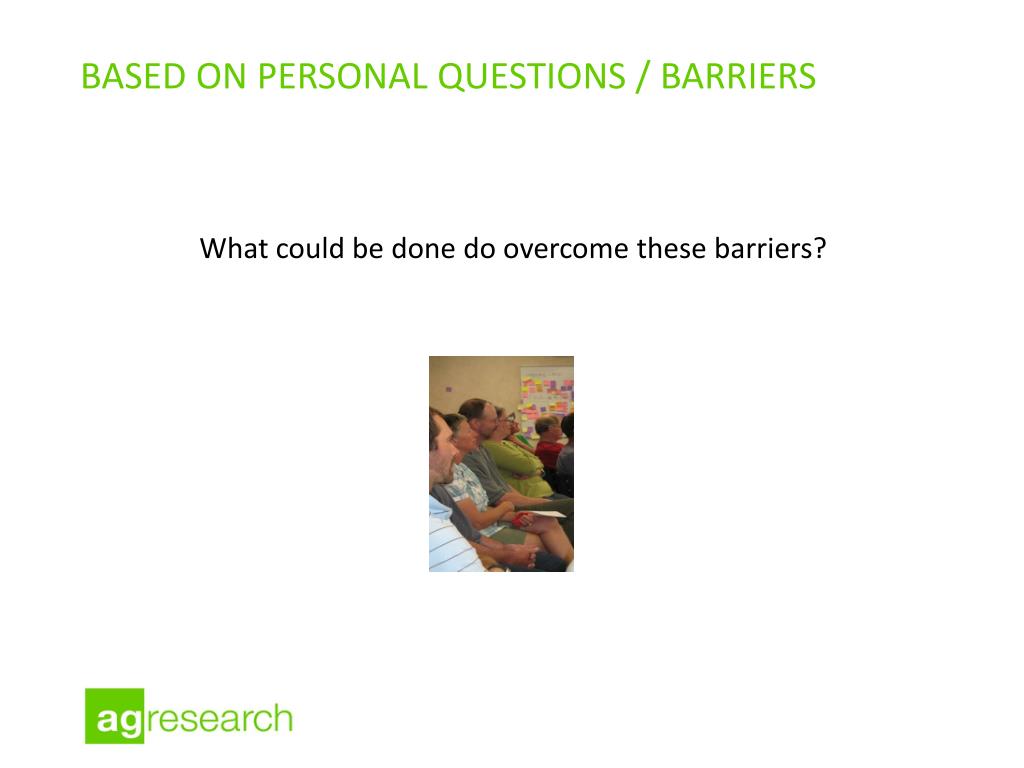 BASED ON PERSONAL QUESTIONS / BARRIERS

What could be done do overcome these barriers?

agresearch